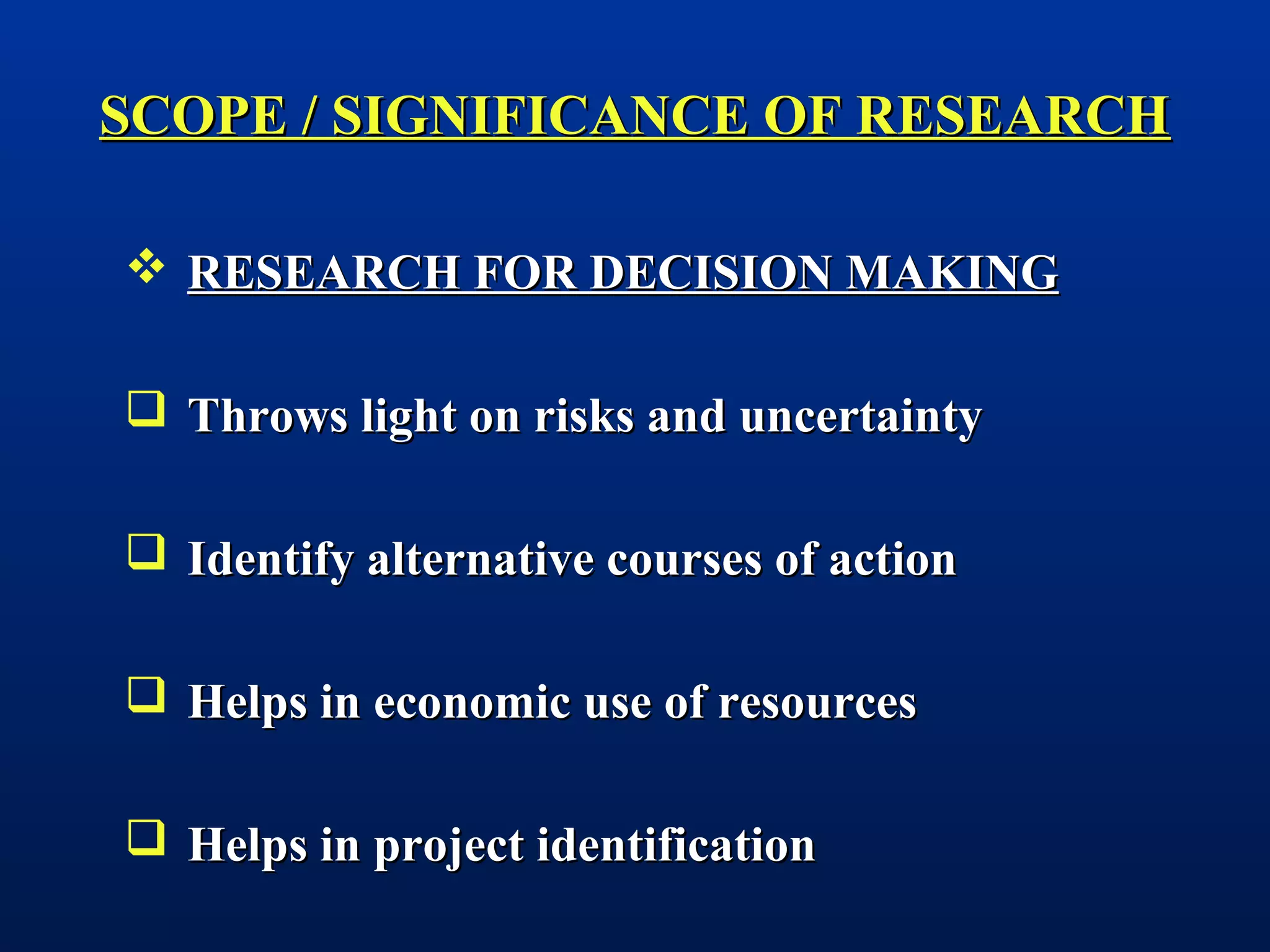 SCOPE / SIGNIFICANCE OF RESEARCH

❖ RESEARCH FOR DECISION MAKING

❑ Throws light on risks and uncertainty

❑ Identify alternative courses of action

❑ Helps in economic use of resources

❑ Helps in project identification